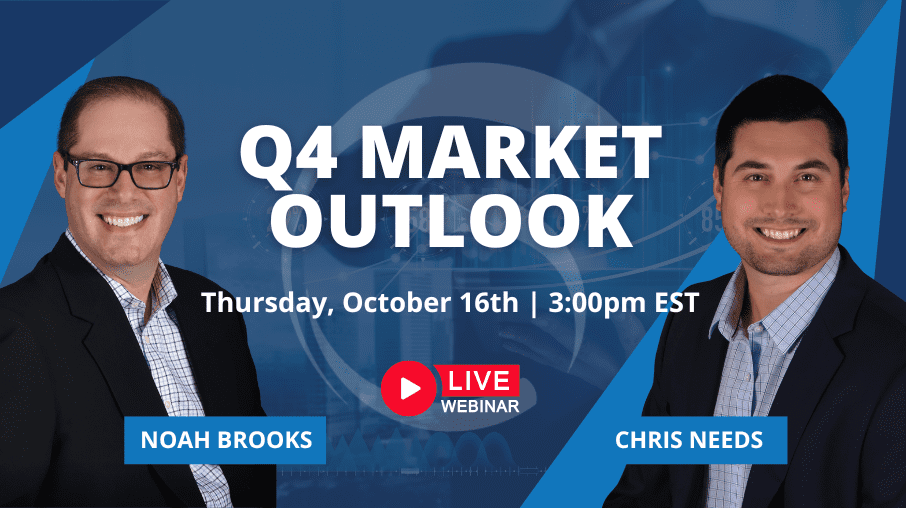 Q4 MARKET OUTLOOK

Thursday, October 16th | 3:00pm EST

LIVE
WEBINAR

NOAH BROOKS

CHRIS NEEDS